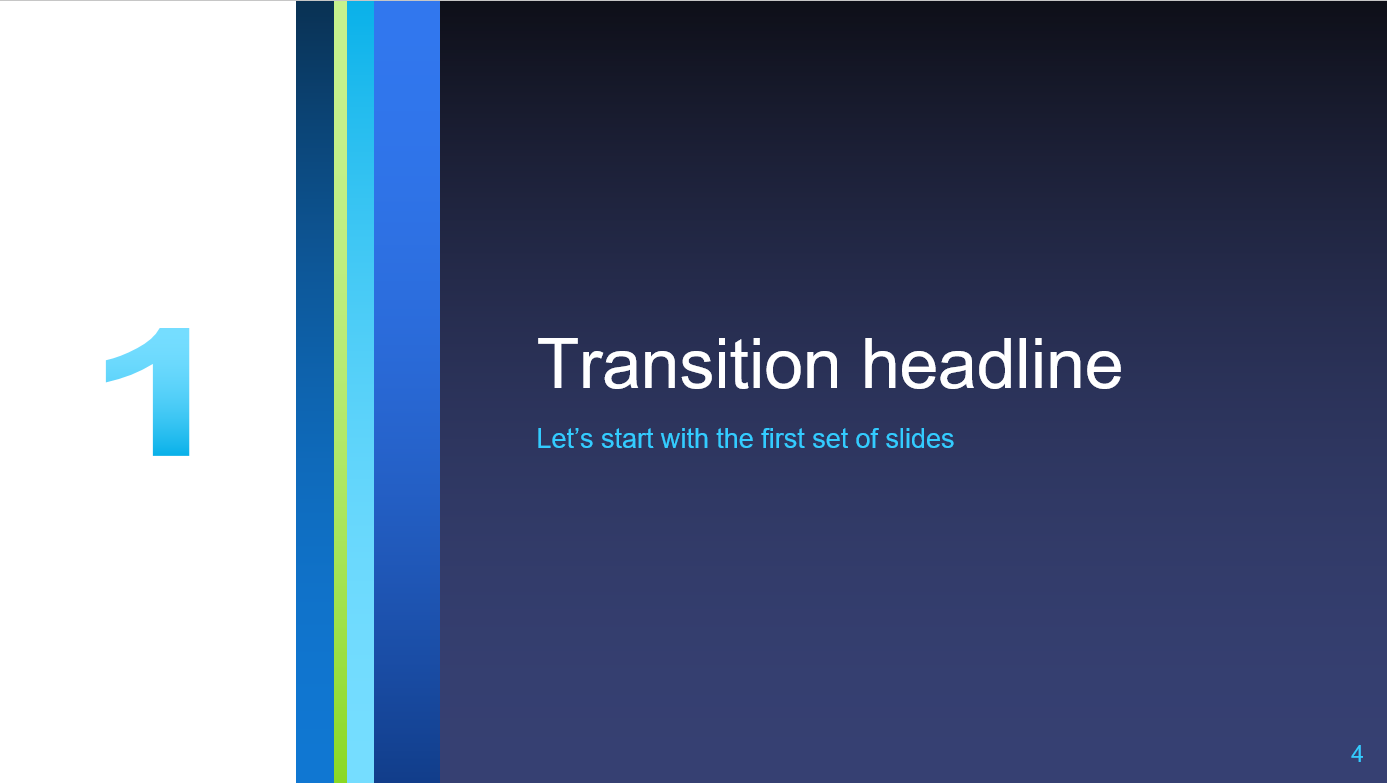 1

Transition headline

Let’s start with the first set of slides

4